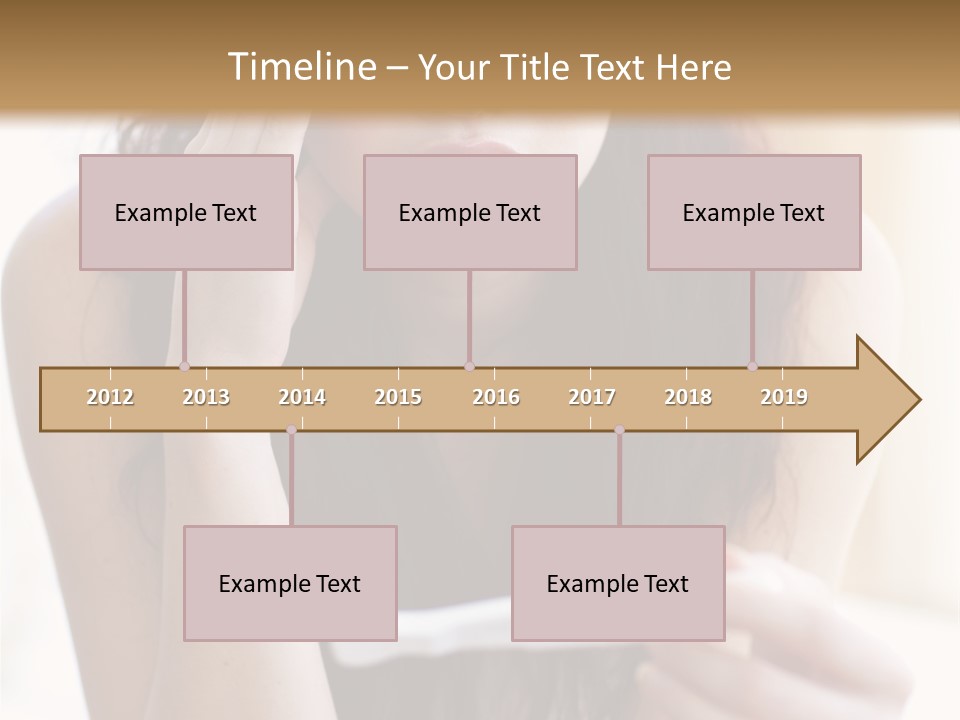 Timeline – Your Title Text Here

Example Text

Example Text

Example Text

2012 2013 2014 2015 2016 2017 2018 2019

Example Text

Example Text